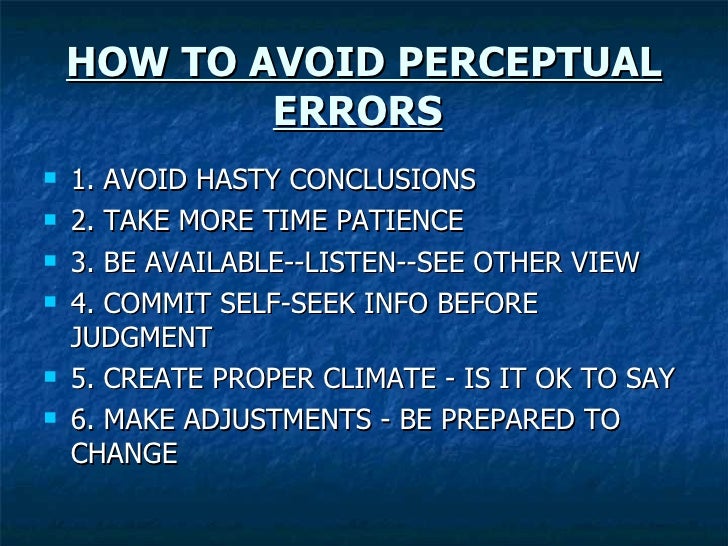 HOW TO AVOID PERCEPTUAL ERRORS

- 1. AVOID HASTY CONCLUSIONS
- 2. TAKE MORE TIME PATIENCE
- 3. BE AVAILABLE--LISTEN--SEE OTHER VIEW
- 4. COMMIT SELF-SEEK INFO BEFORE JUDGMENT
- 5. CREATE PROPER CLIMATE - IS IT OK TO SAY
- 6. MAKE ADJUSTMENTS - BE PREPARED TO CHANGE